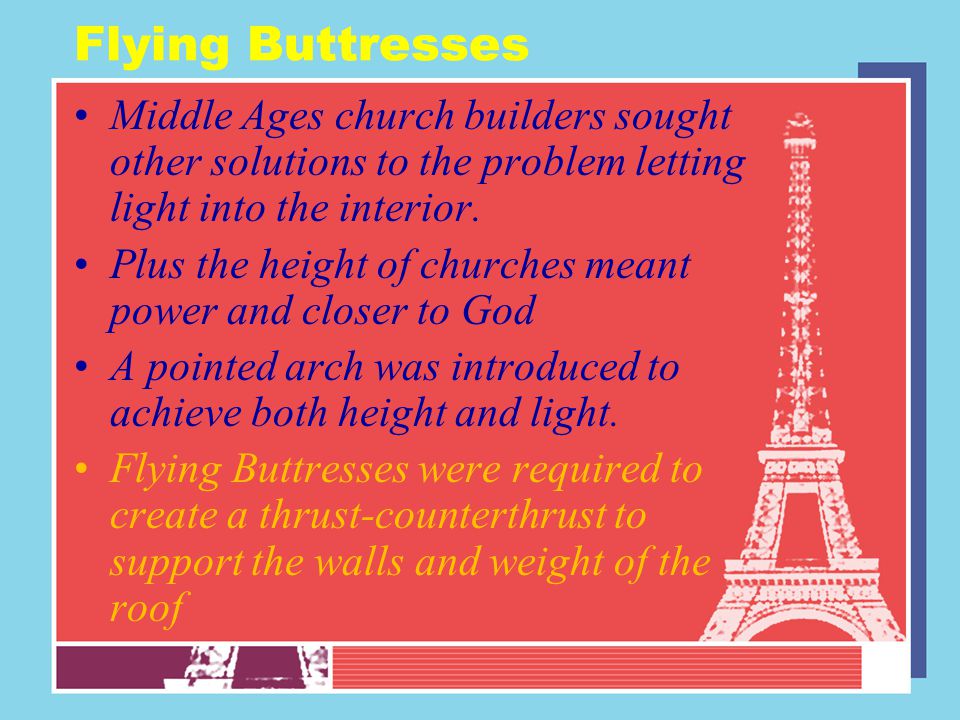 Flying Buttresses

• Middle Ages church builders sought other solutions to the problem letting light into the interior.
• Plus the height of churches meant power and closer to God
• A pointed arch was introduced to achieve both height and light.
• Flying Buttresses were required to create a thrust-counterthrust to support the walls and weight of the roof